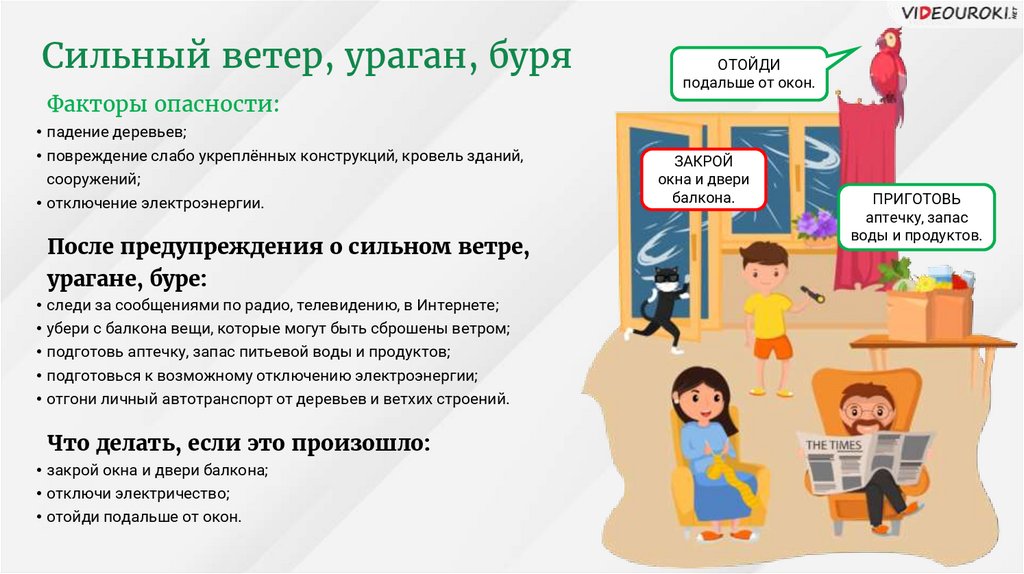 VIDEOUROKI.NET

Сильный ветер, ураган, буря

Факторы опасности:
• падение деревьев;
• повреждение слабо укреплённых конструкций, кровель зданий, сооружений;
• отключение электроэнергии.

После предупреждения о сильном ветре, урагане, буре:
• следи за сообщениями по радио, телевидению, в Интернете;
• убери с балкона вещи, которые могут быть сброшены ветром;
• подготовь аптечку, запас питьевой воды и продуктов;
• подготовься к возможному отключению электроэнергии;
• отгони личный автотранспорт от деревьев и ветхих строений.

Что делать, если это произошло:
• закрой окна и двери балкона;
• отключи электричество;
• отойди подальше от окон.

ОТОЙДИ подальше от окон.

ЗАКРОЙ окна и двери балкона.

ПРИГОТОВЬ аптечку, запас воды и продуктов.

THE TIMES